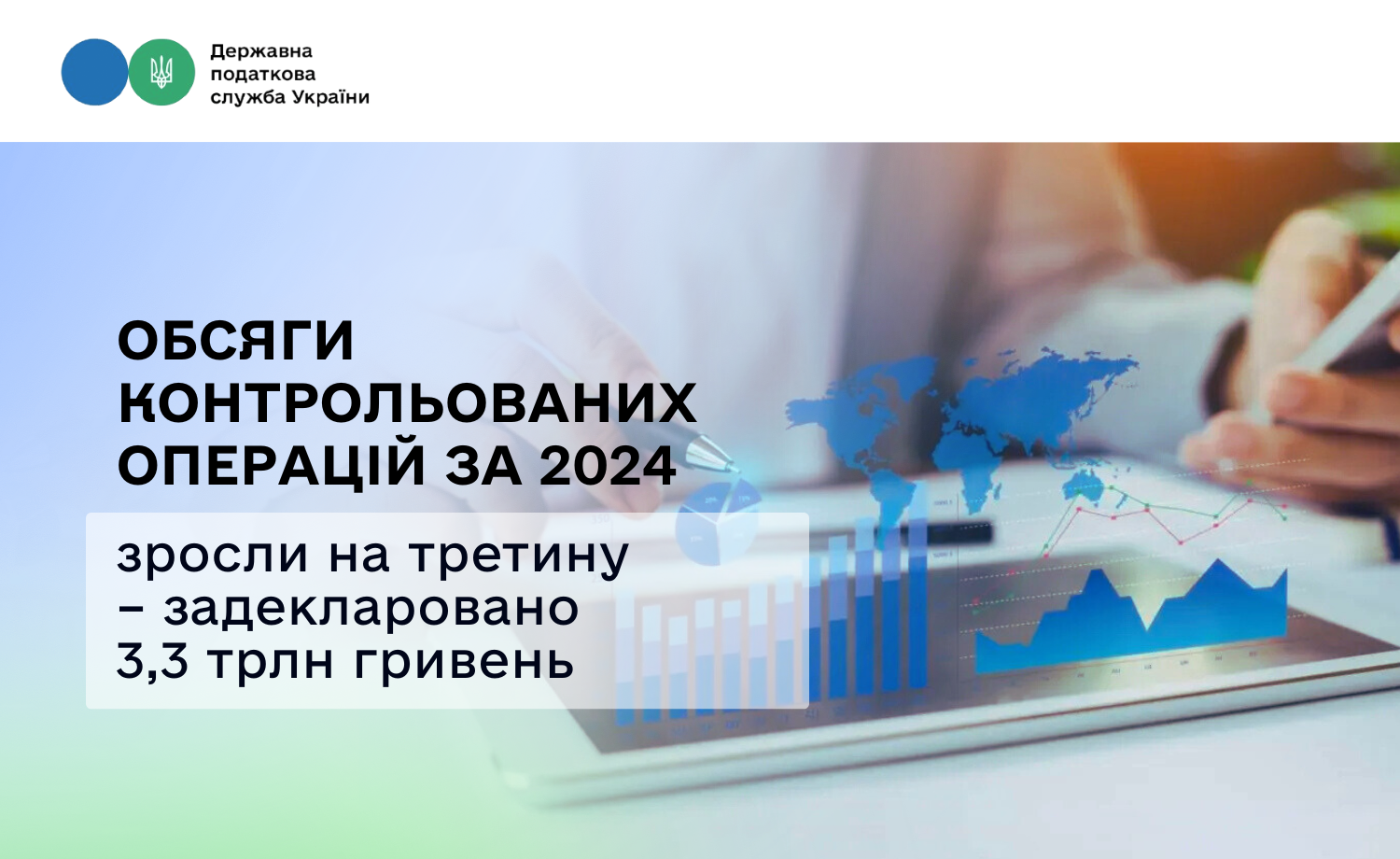 Державна податкова служба України

ОБСЯГИ КОНТРОЛЬОВАНИХ ОПЕРАЦІЙ ЗА 2024

зросли на третину – задекларовано 3,3 трлн гривень